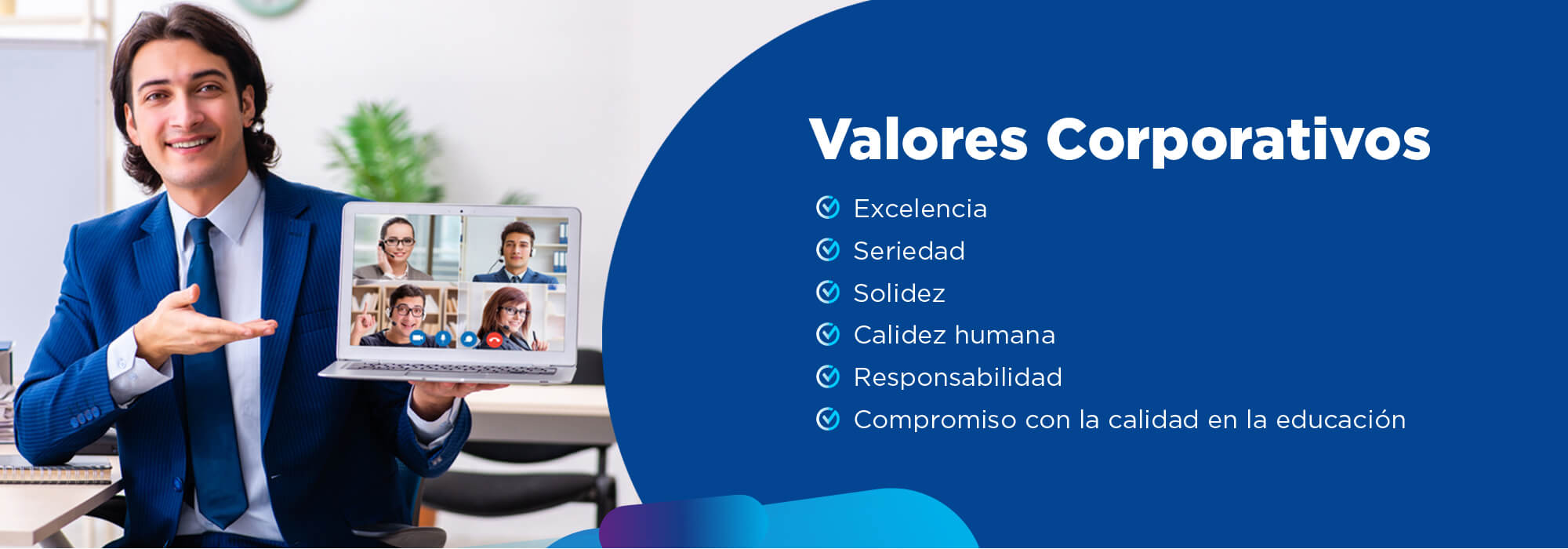 Valores Corporativos

Excelencia
Seriedad
Solidez
Calidez humana
Responsabilidad
Compromiso con la calidad en la educación